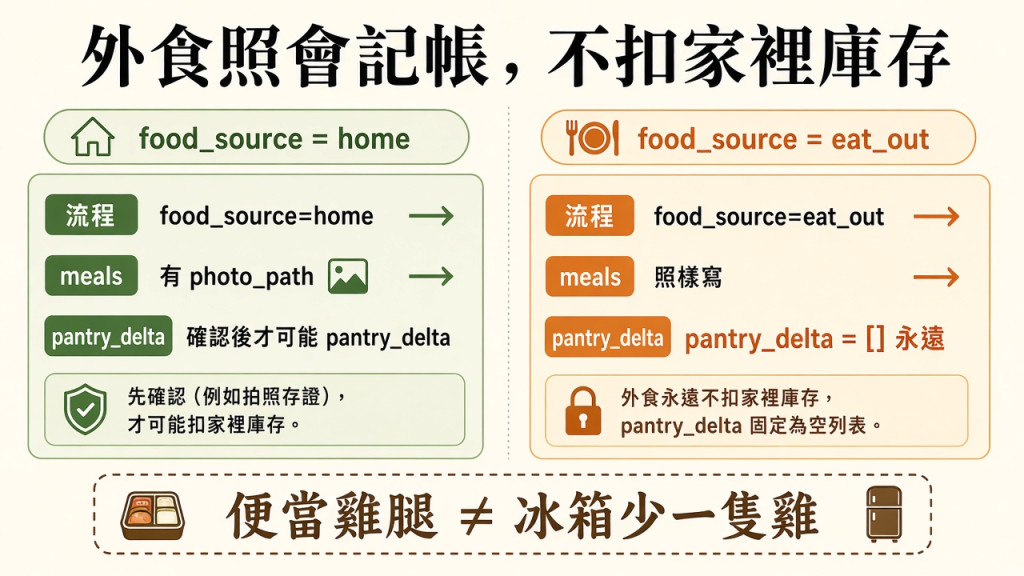 外食照會記帳，不扣家裡庫存

food_source = home

流程 food_source=home →

meals 有 photo_path →

pantry_delta 確認後才可能 pantry_delta

先確認（例如拍照存證），才可能扣家裡庫存。

food_source = eat_out

流程 food_source=eat_out →

meals 照樣寫 →

pantry_delta pantry_delta = [] 永遠

外食永遠不扣家裡庫存，pantry_delta 固定為空列表。

便當雞腿 ≠ 冰箱少一隻雞